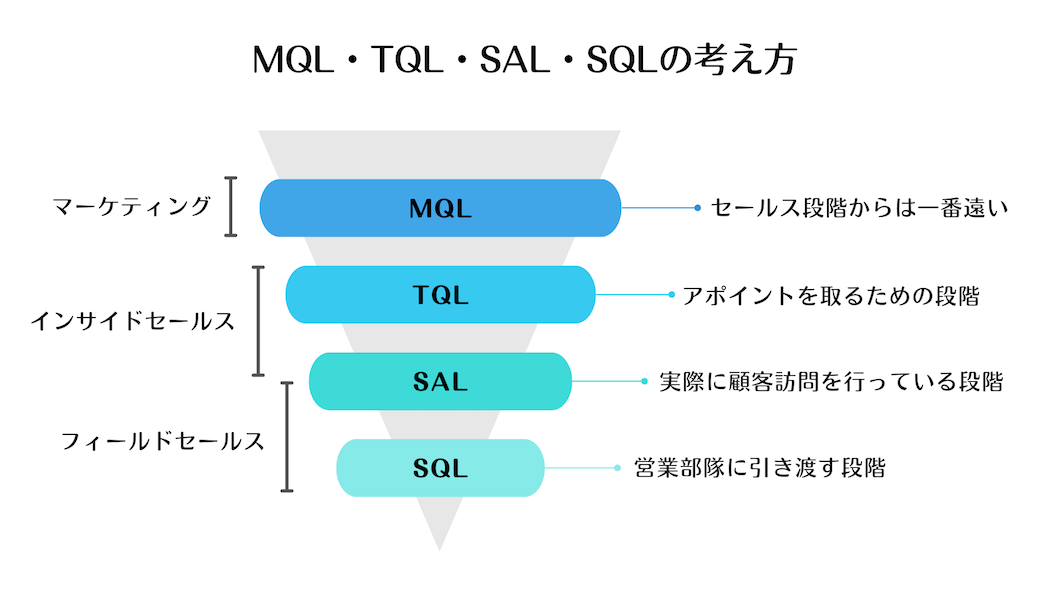 MQL・TQL・SAL・SQLの考え方

マーケティング

MQL

セールス段階からは一番遠い

インサイドセールス

TQL

アポイントを取るための段階

SAL

実際に顧客訪問を行っている段階

フィールドセールス

SQL

営業部隊に引き渡す段階